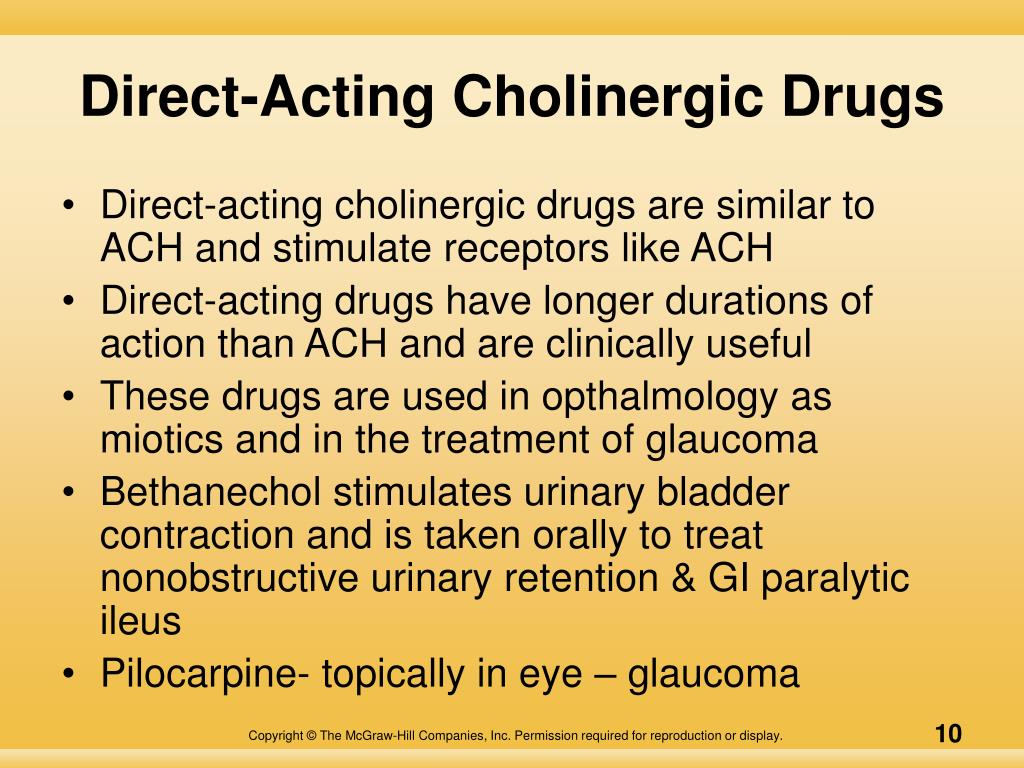 Direct-Acting Cholinergic Drugs

• Direct-acting cholinergic drugs are similar to ACH and stimulate receptors like ACH
• Direct-acting drugs have longer durations of action than ACH and are clinically useful
• These drugs are used in opthalmology as miotics and in the treatment of glaucoma
• Bethanechol stimulates urinary bladder contraction and is taken orally to treat nonobstructive urinary retention & GI paralytic ileus
• Pilocarpine- topically in eye – glaucoma

Copyright © The McGraw-Hill Companies, Inc. Permission required for reproduction or display.

10